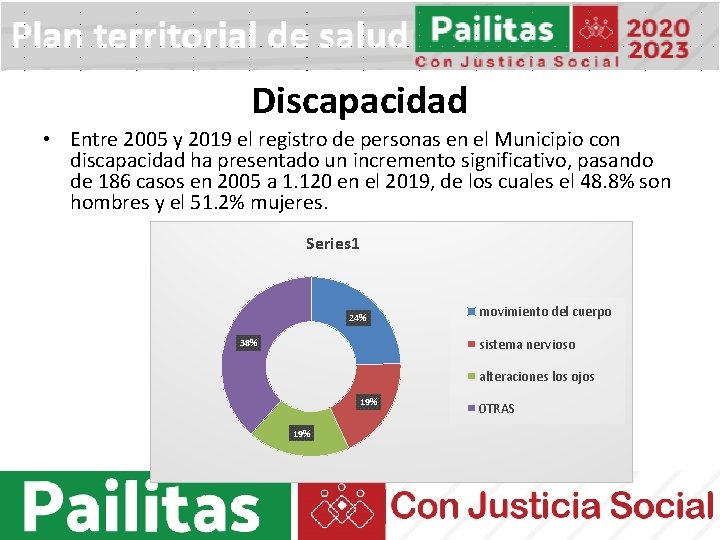 Plan territorial de salud

Pailitas
Con Justicia Social

2020
2023

Discapacidad

• Entre 2005 y 2019 el registro de personas en el Municipio con discapacidad ha presentado un incremento significativo, pasando de 186 casos en 2005 a 1.120 en el 2019, de los cuales el 48.8% son hombres y el 51.2% mujeres.

Series1

24%
19%
19%
38%

movimiento del cuerpo
sistema nervioso
alteraciones los ojos
OTRAS

Pailitas
Con Justicia Social